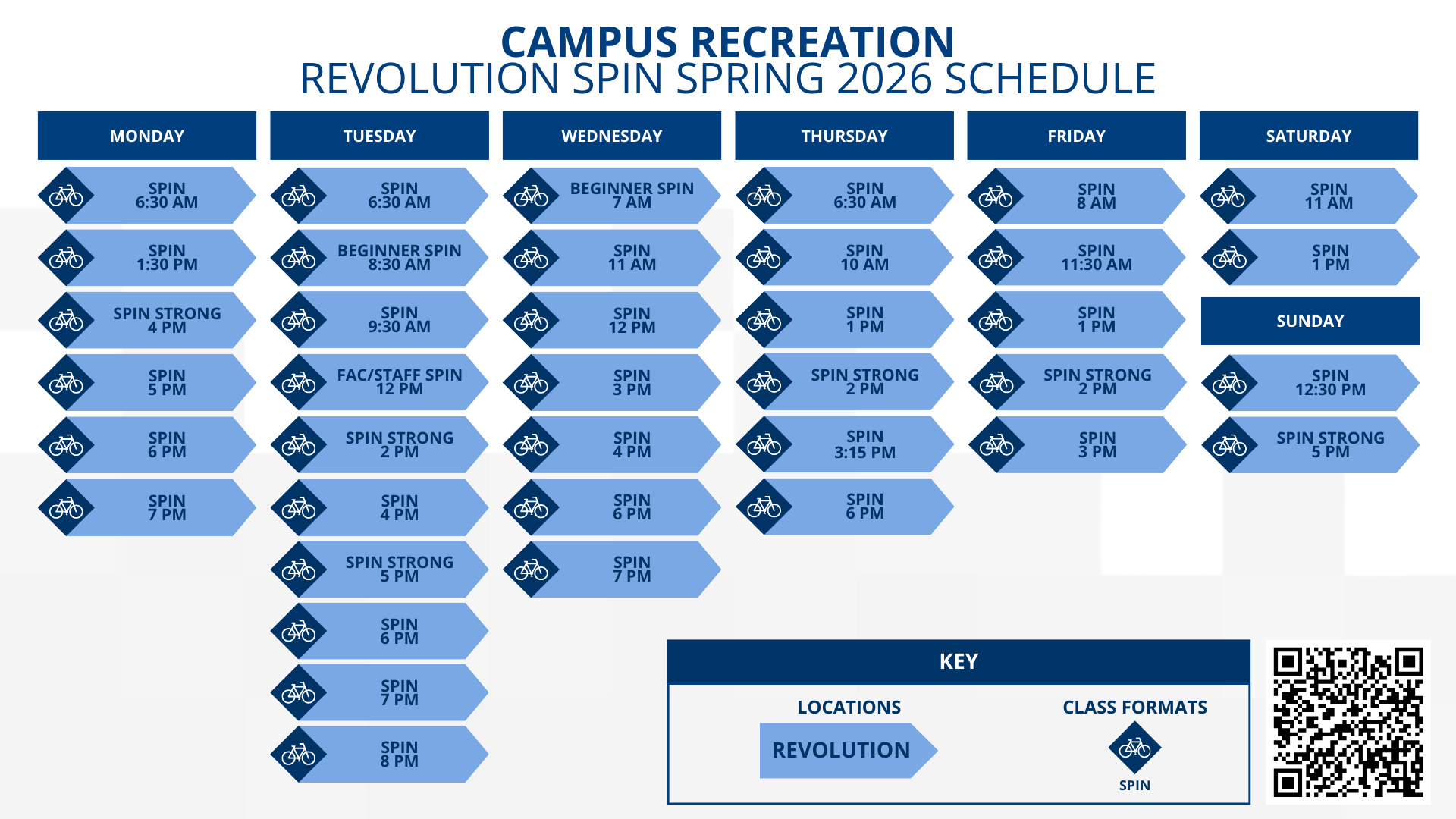 CAMPUS RECREATION
REVOLUTION SPIN SPRING 2026 SCHEDULE

MONDAY

SPIN
6:30 AM

SPIN
1:30 PM

SPIN STRONG
4 PM

SPIN
5 PM

SPIN
6 PM

SPIN
7 PM

TUESDAY

SPIN
6:30 AM

BEGINNER SPIN
8:30 AM

SPIN
9:30 AM

FAC/STAFF SPIN
12 PM

SPIN STRONG
2 PM

SPIN
4 PM

SPIN STRONG
5 PM

SPIN
6 PM

SPIN
7 PM

SPIN
8 PM

WEDNESDAY

BEGINNER SPIN
7 AM

SPIN
11 AM

SPIN
12 PM

SPIN
3 PM

SPIN
4 PM

SPIN
6 PM

SPIN
7 PM

THURSDAY

SPIN
6:30 AM

SPIN
10 AM

SPIN
1 PM

SPIN STRONG
2 PM

SPIN
3:15 PM

SPIN
6 PM

FRIDAY

SPIN
8 AM

SPIN
11:30 AM

SPIN
1 PM

SPIN STRONG
2 PM

SPIN
3 PM

SATURDAY

SPIN
11 AM

SPIN
1 PM

SUNDAY

SPIN
12:30 PM

SPIN STRONG
5 PM

KEY

LOCATIONS

REVOLUTION

CLASS FORMATS

SPIN